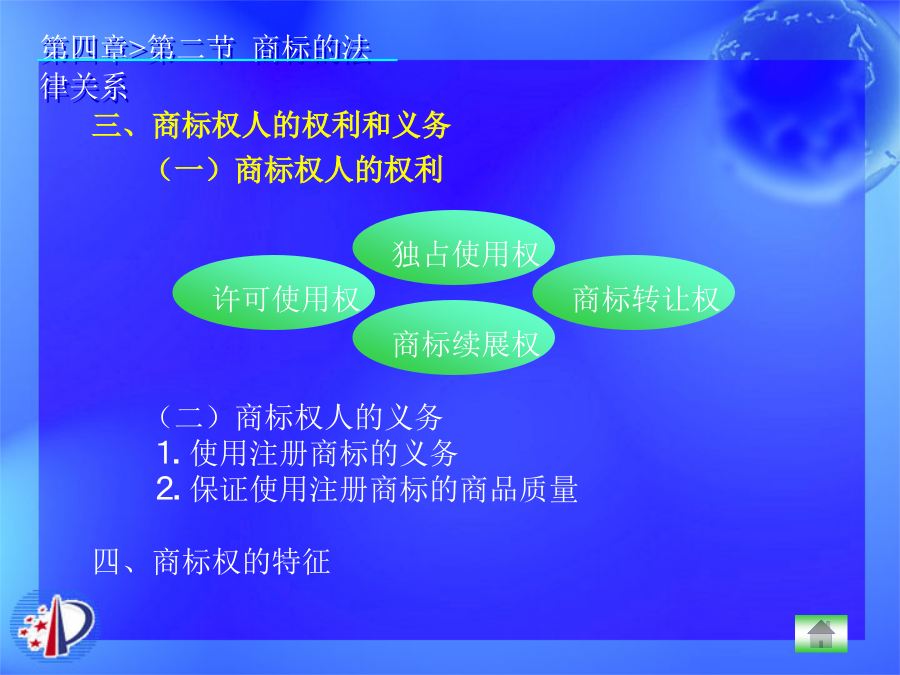 第四章>第二节 商标的法律关系

三、商标权人的权利和义务

（一）商标权人的权利

独占使用权

许可使用权

商标转让权

商标续展权

（二）商标权人的义务

1. 使用注册商标的义务

2. 保证使用注册商标的商品质量

四、商标权的特征